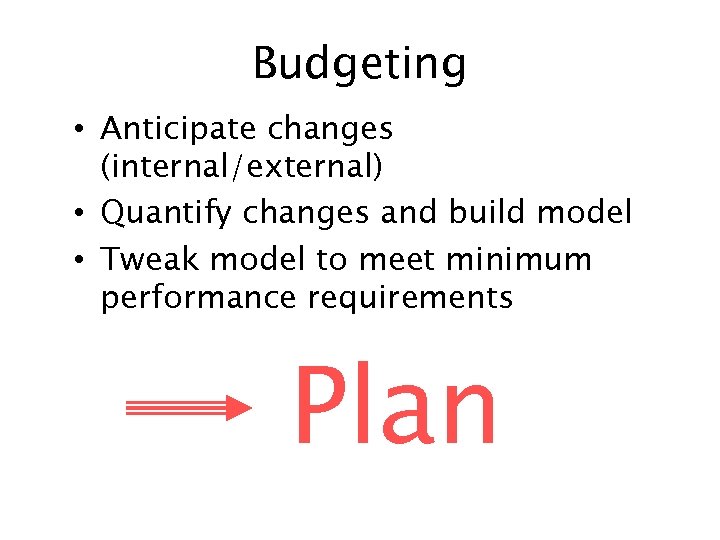 Budgeting

• Anticipate changes (internal/external)
• Quantify changes and build model
• Tweak model to meet minimum performance requirements

Plan